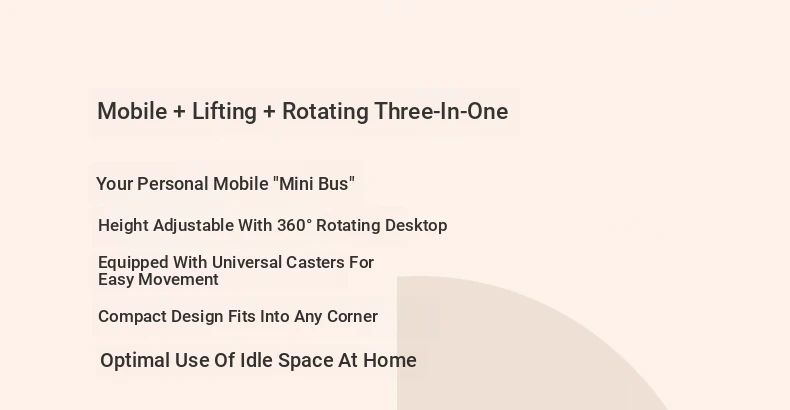 Mobile + Lifting + Rotating Three-In-One

Your Personal Mobile "Mini Bus"

Height Adjustable With 360° Rotating Desktop

Equipped With Universal Casters For Easy Movement

Compact Design Fits Into Any Corner

Optimal Use Of Idle Space At Home